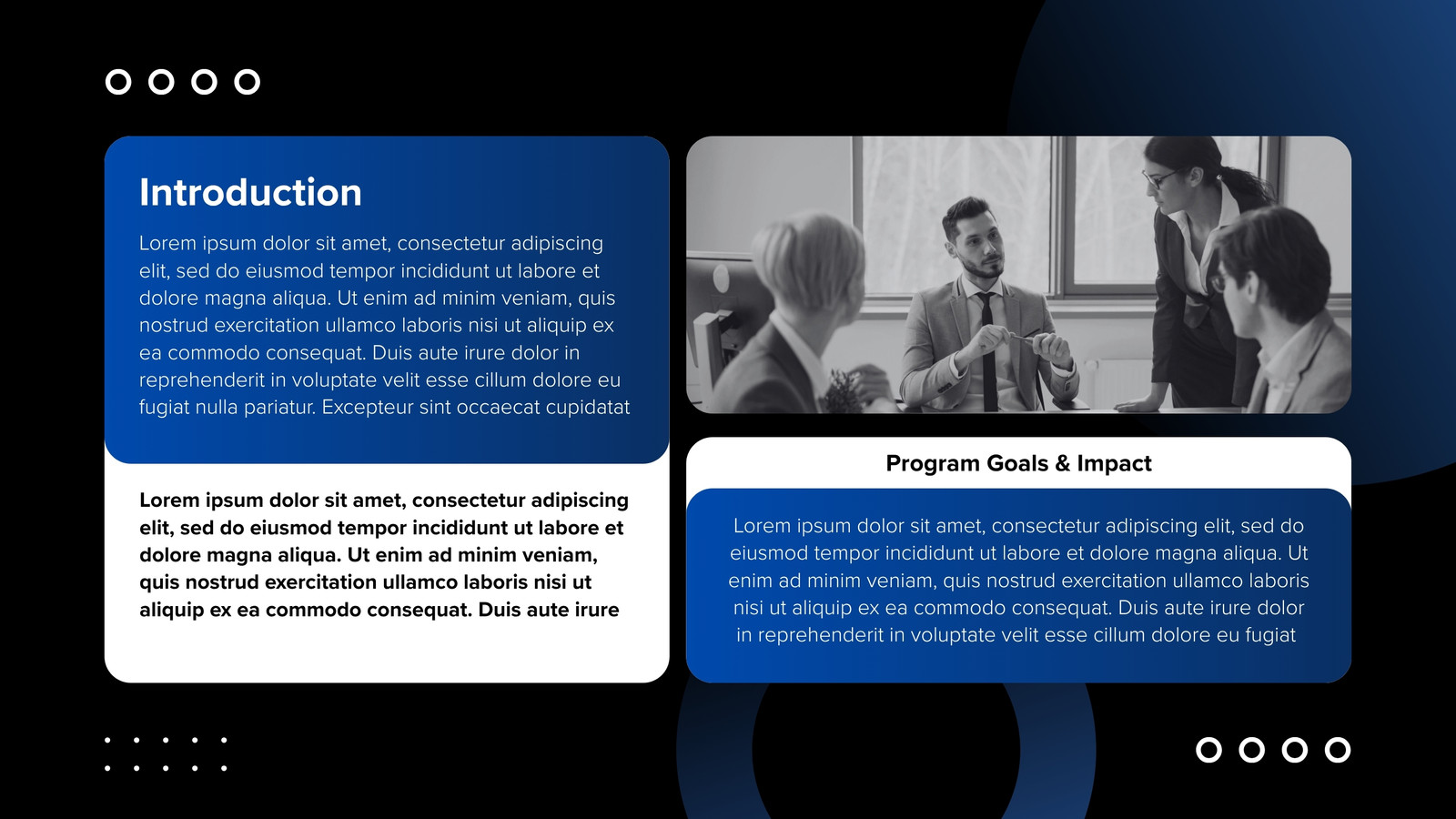 Introduction

Lorem ipsum dolor sit amet, consectetur adipiscing elit, sed do eiusmod tempor incididunt ut labore et dolore magna aliqua. Ut enim ad minim veniam, quis nostrud exercitation ullamco laboris nisi ut aliquip ex ea commodo consequat. Duis aute irure dolor in reprehenderit in voluptate velit esse cillum dolore eu fugiat nulla pariatur. Excepteur sint occaecat cupidatat

Lorem ipsum dolor sit amet, consectetur adipiscing elit, sed do eiusmod tempor incididunt ut labore et dolore magna aliqua. Ut enim ad minim veniam, quis nostrud exercitation ullamco laboris nisi ut aliquip ex ea commodo consequat. Duis aute irure

Program Goals & Impact

Lorem ipsum dolor sit amet, consectetur adipiscing elit, sed do eiusmod tempor incididunt ut labore et dolore magna aliqua. Ut enim ad minim veniam, quis nostrud exercitation ullamco laboris nisi ut aliquip ex ea commodo consequat. Duis aute irure dolor in reprehenderit in voluptate velit esse cillum dolore eu fugiat